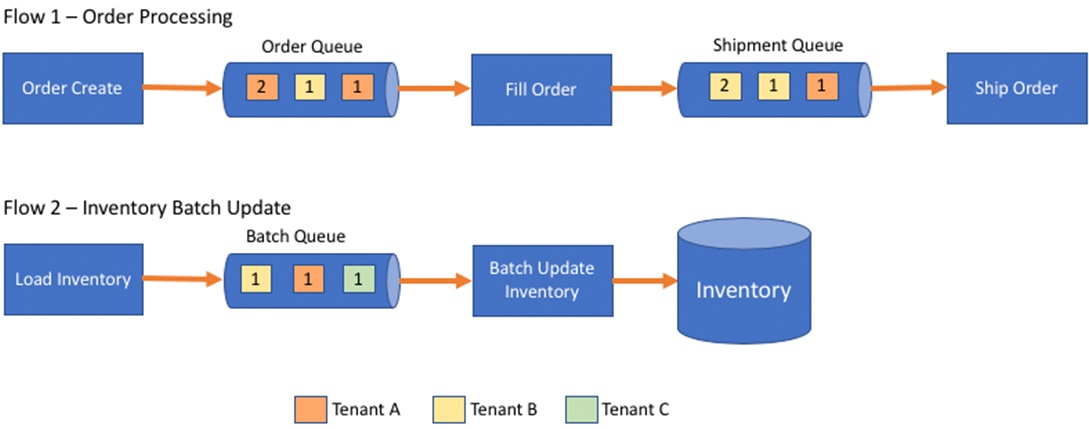 Flow 1 – Order Processing

Order Create

Order Queue

2 1 1

Fill Order

Shipment Queue

2 1 1

Ship Order

Flow 2 – Inventory Batch Update

Load Inventory

Batch Queue

1 1 1

Batch Update Inventory

Inventory

Tenant A

Tenant B

Tenant C